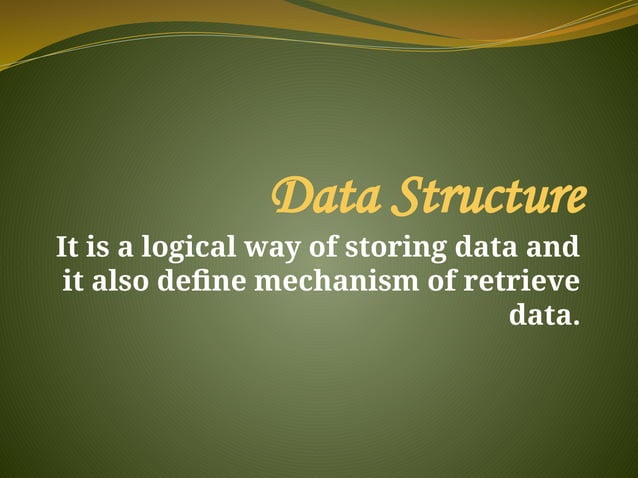 Data Structure

It is a logical way of storing data and it also define mechanism of retrieve data.